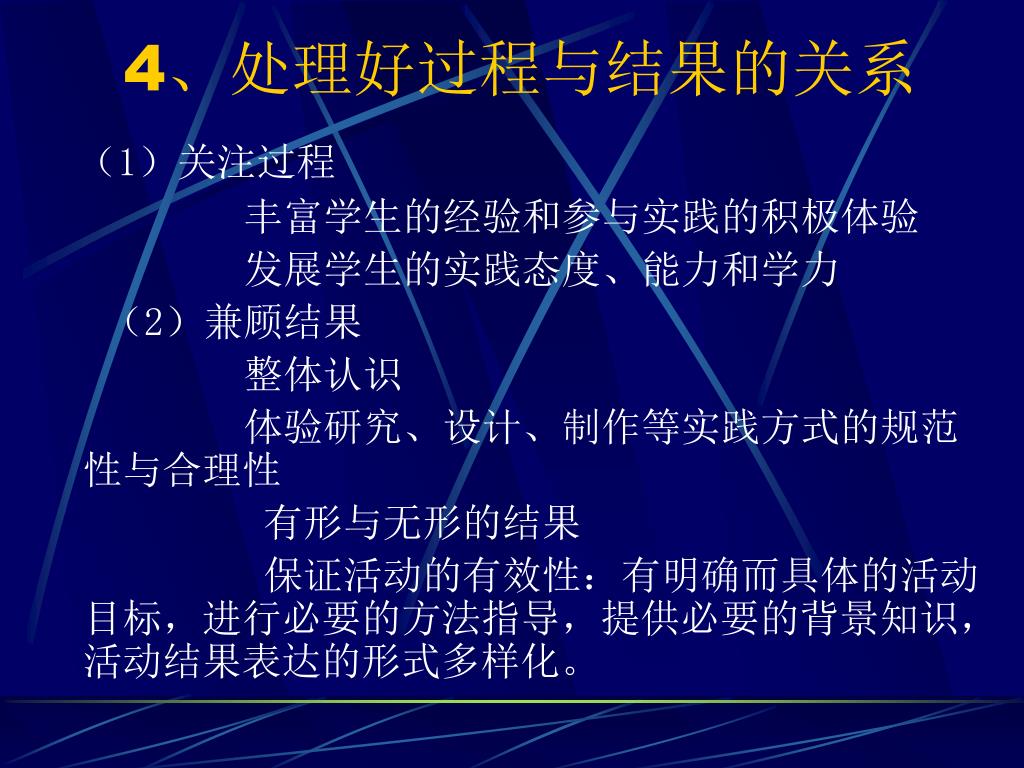 4、处理好过程与结果的关系

（1）关注过程

丰富学生的经验和参与实践的积极体验

发展学生的实践态度、能力和学力

（2）兼顾结果

整体认识

体验研究、设计、制作等实践方式的规范性与合理性

有形与无形的结果

保证活动的有效性：有明确而具体的活动目标，进行必要的方法指导，提供必要的背景知识，活动结果表达的形式多样化。